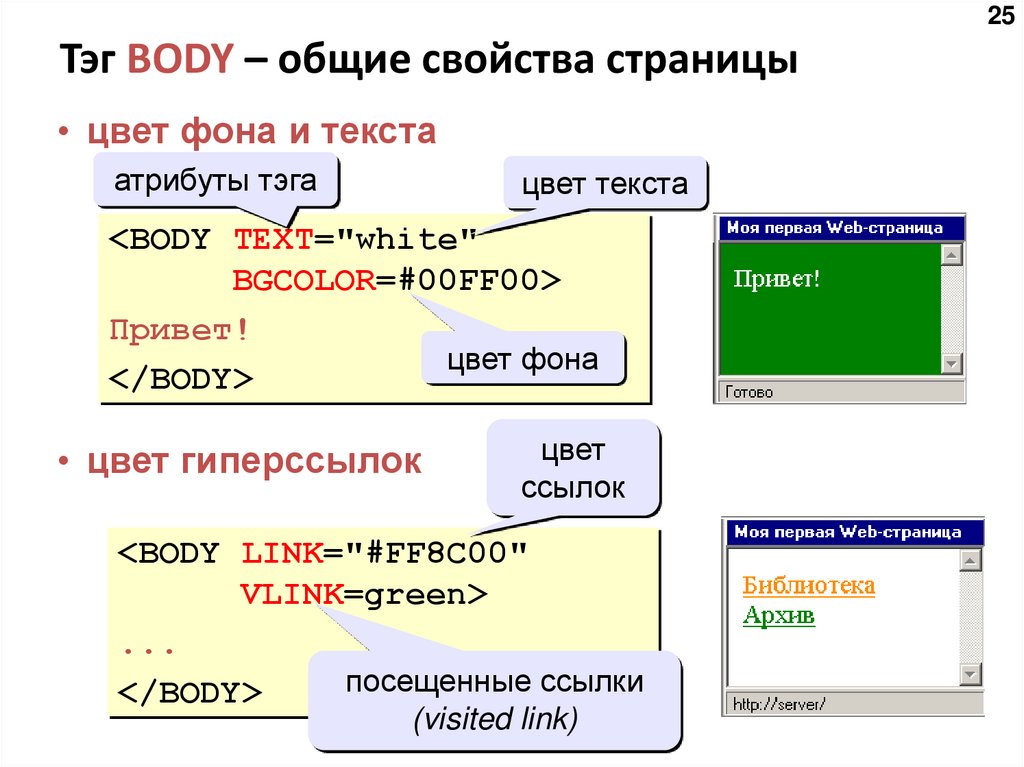 25

Тэг BODY – общие свойства страницы

• цвет фона и текста

атрибуты тэга

цвет текста

<BODY TEXT="white"
BGCOLOR=#00FF00>
Привет!
</BODY>

цвет фона

Моя первая Web-страница

Привет!

Готово

• цвет гиперссылок

цвет ссылок

<BODY LINK="#FF8C00"
VLINK=green>
...
</BODY>

посещенные ссылки (visited link)

Моя первая Web-страница

Библиотека
Архив

http://server/